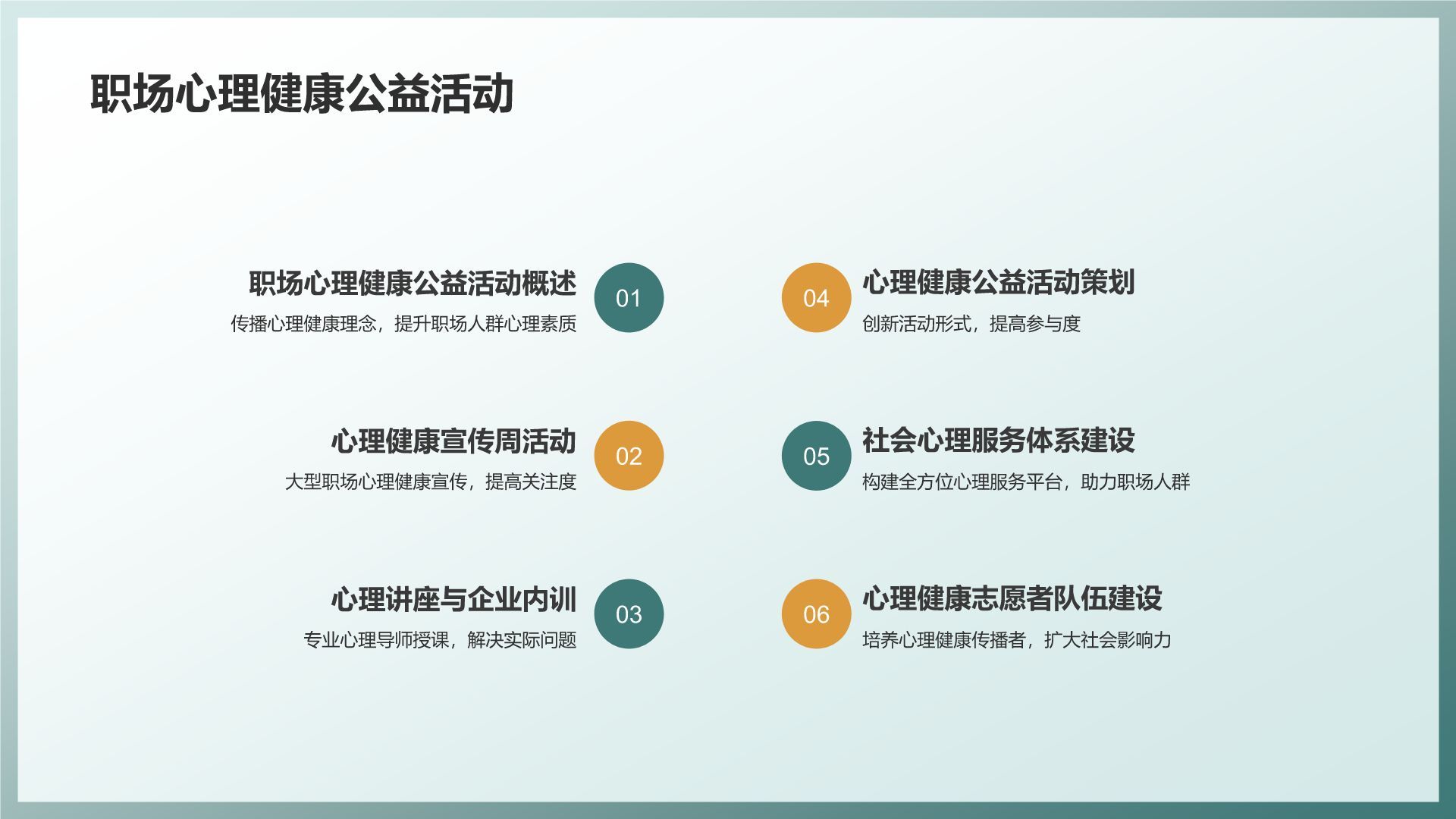 职场心理健康公益活动

职场心理健康公益活动概述
传播心理健康理念，提升职场人群心理素质
01

心理健康宣传周活动
大型职场心理健康宣传，提高关注度
02

心理讲座与企业内训
专业心理导师授课，解决实际问题
03

04
心理健康公益活动策划
创新活动形式，提高参与度

05
社会心理服务体系建设
构建全方位心理服务平台，助力职场人群

06
心理健康志愿者队伍建设
培养心理健康传播者，扩大社会影响力